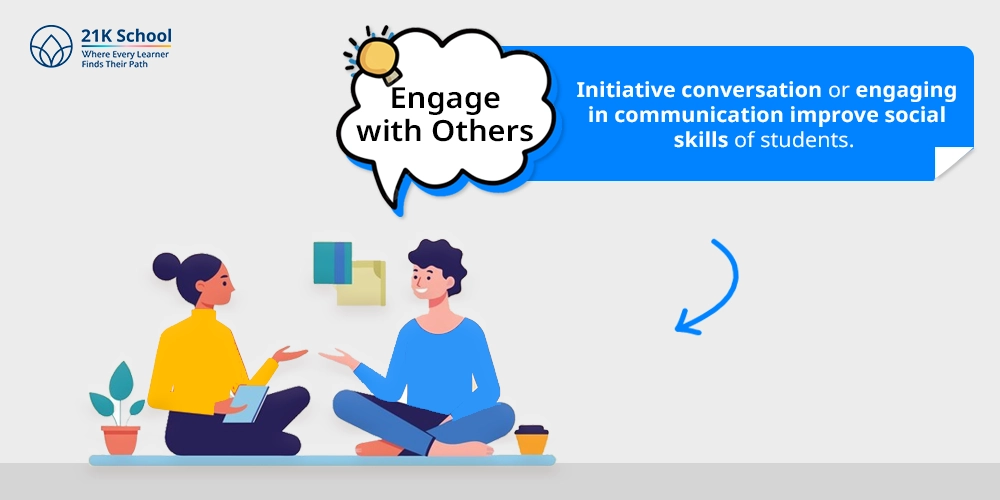 21K School
Where Every Learner
Finds Their Path

Engage
with Others

Initiative conversation or engaging in communication improve social skills of students.